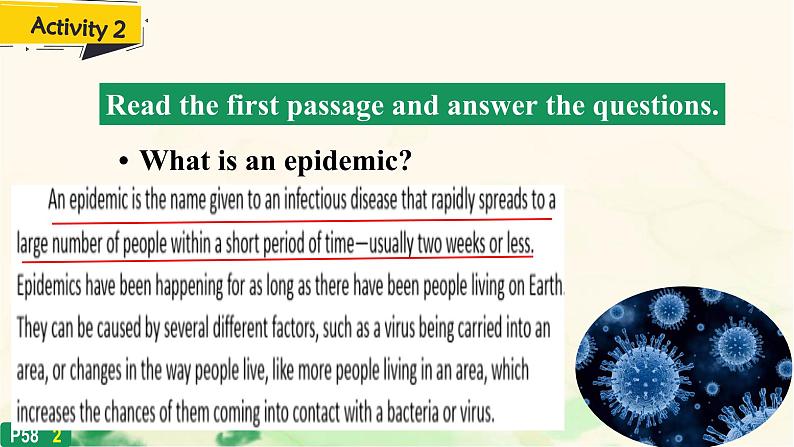 Activity 2

Read the first passage and answer the questions.

• What is an epidemic?

An epidemic is the name given to an infectious disease that rapidly spreads to a large number of people within a short period of time—usually two weeks or less. Epidemics have been happening for as long as there have been people living on Earth. They can be caused by several different factors, such as a virus being carried into an area, or changes in the way people live, like more people living in an area, which increases the chances of them coming into contact with a bacteria or virus.

P58 2